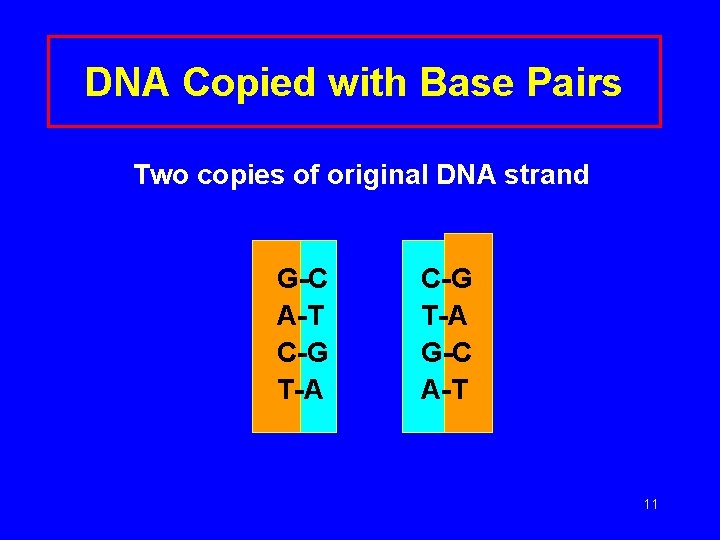 DNA Copied with Base Pairs

Two copies of original DNA strand

G-C
A-T
C-G
T-A

C-G
T-A
G-C
A-T

11